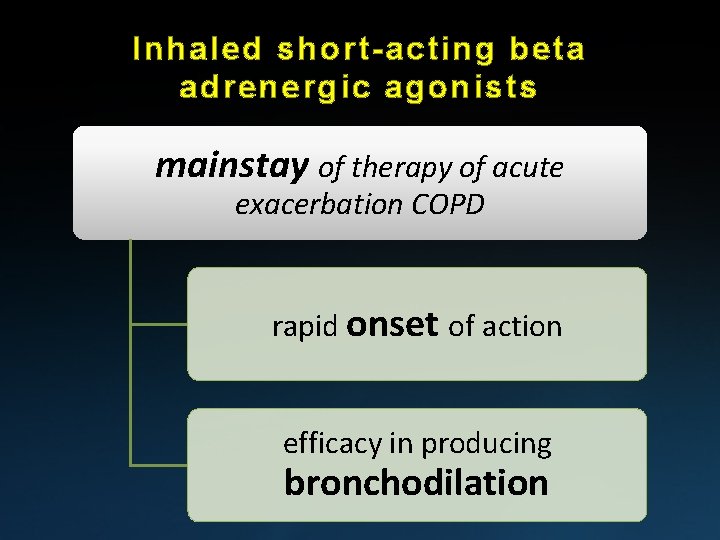 Inhaled short-acting beta adrenergic agonists

mainstay of therapy of acute exacerbation COPD

rapid onset of action

efficacy in producing bronchodilation